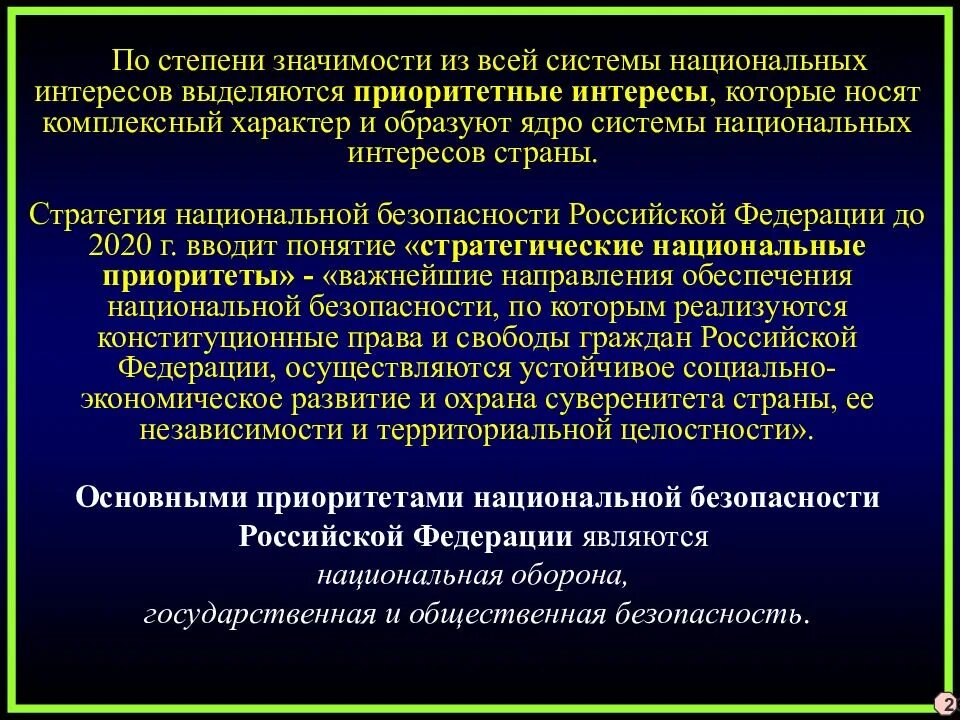 По степени значимости из всей системы национальных интересов выделяются приоритетные интересы, которые носят комплексный характер и образуют ядро системы национальных интересов страны.

Стратегия национальной безопасности Российской Федерации до 2020 г. вводит понятие «стратегические национальные приоритеты» - «важнейшие направления обеспечения национальной безопасности, по которым реализуются конституционные права и свободы граждан Российской Федерации, осуществляются устойчивое социально-экономическое развитие и охрана суверенитета страны, ее независимости и территориальной целостности».

Основными приоритетами национальной безопасности Российской Федерации являются
национальная оборона,
государственная и общественная безопасность.

2